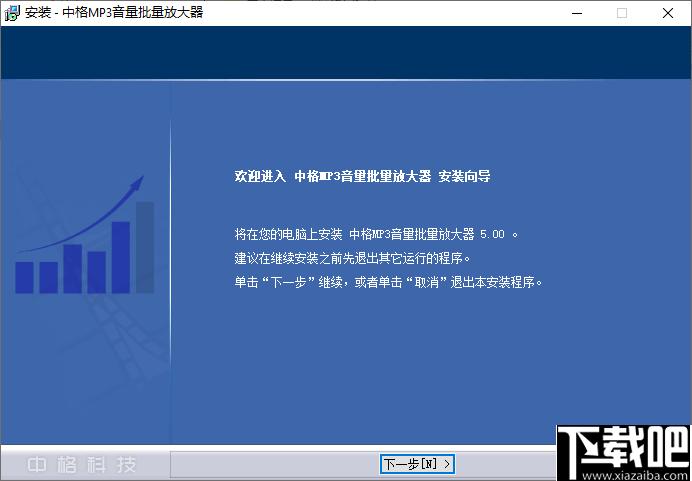 安装 - 中格MP3音量批量放大器

欢迎进入 中格MP3音量批量放大器 安装向导

将在您的电脑上安装 中格MP3音量批量放大器 5.00 。
建议在继续安装之前先退出其它运行的程序。
单击“下一步”继续，或者单击“取消”退出本安装程序。

中格科技

下一步[N] >

下载吧
www.xiazaiba.com